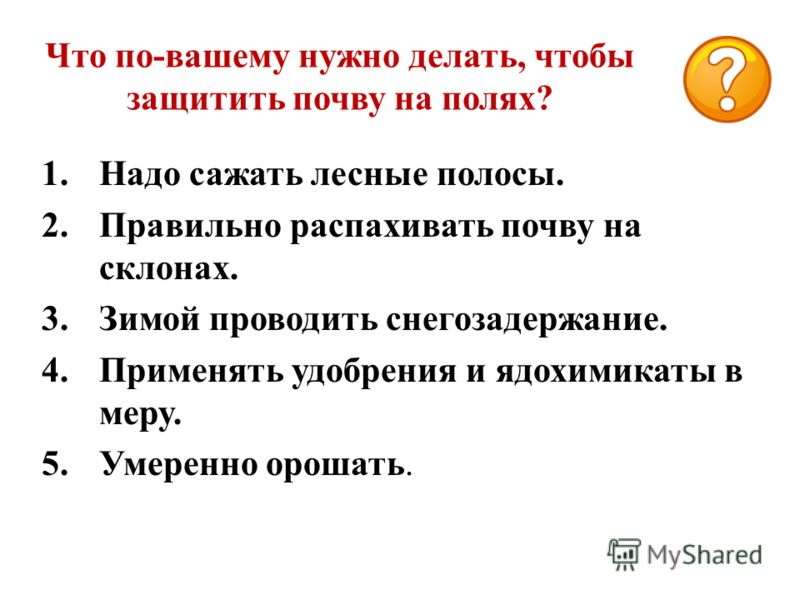 Что по-вашему нужно делать, чтобы защитить почву на полях?

?

1. Надо сажать лесные полосы.
2. Правильно распахивать почву на склонах.
3. Зимой проводить снегозадержание.
4. Применять удобрения и ядохимикаты в меру.
5. Умеренно орошать.

MyShared